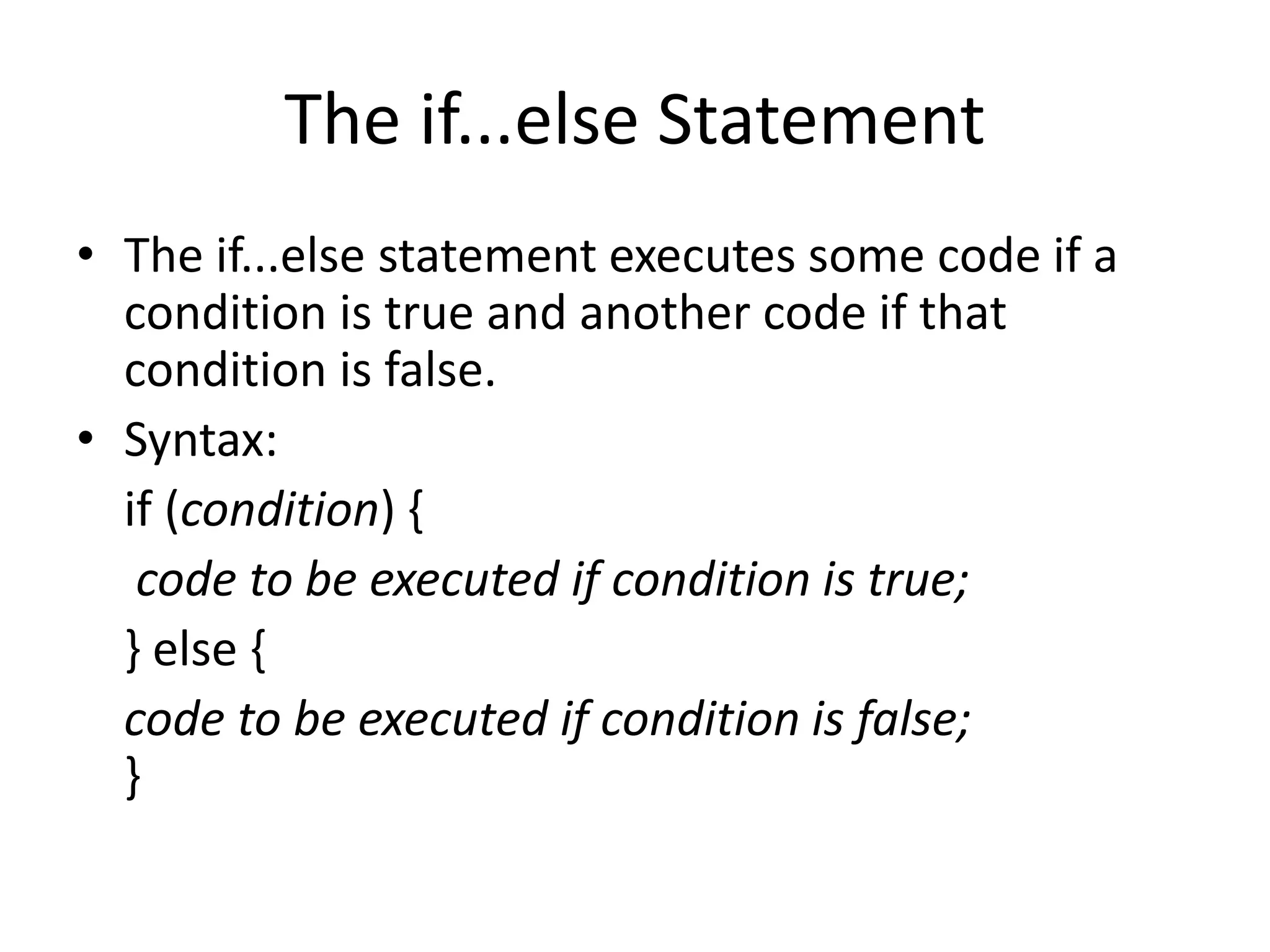 The if...else Statement

• The if...else statement executes some code if a condition is true and another code if that condition is false.

• Syntax:

if (condition) {

code to be executed if condition is true;

} else {

code to be executed if condition is false;
}